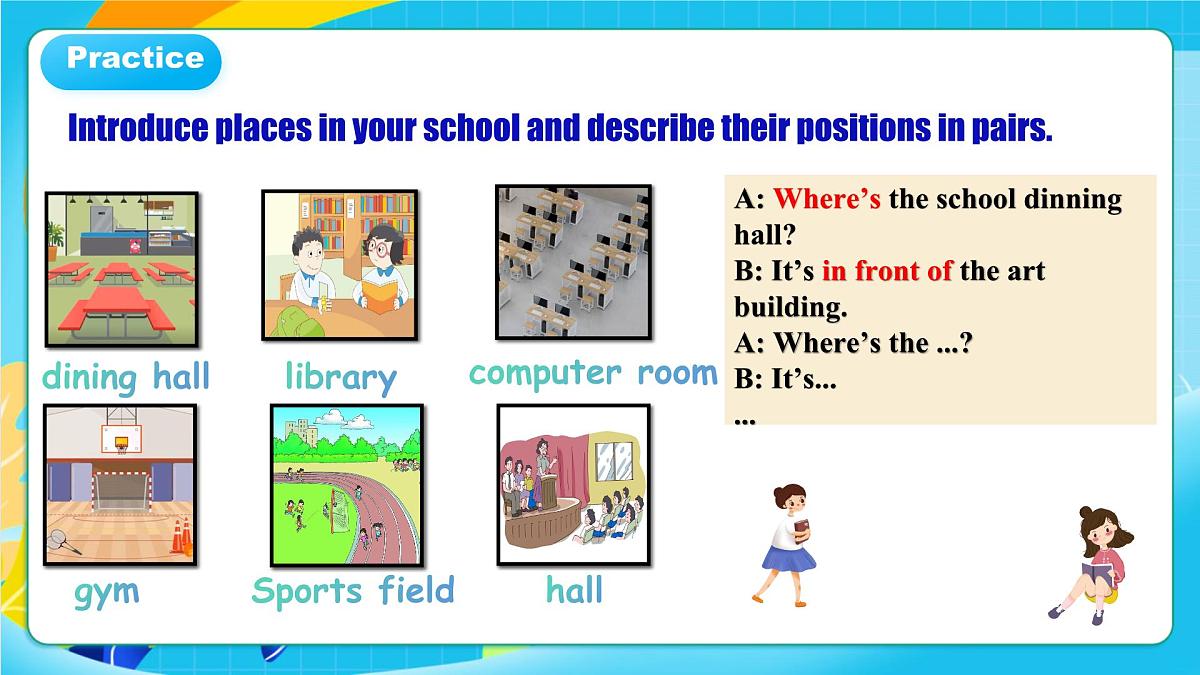 Practice

Introduce places in your school and describe their positions in pairs.

dining hall

library

computer room

gym

Sports field

hall

A: Where's the school dinning hall?
B: It's in front of the art building.
A: Where's the ...?
B: It's...
...